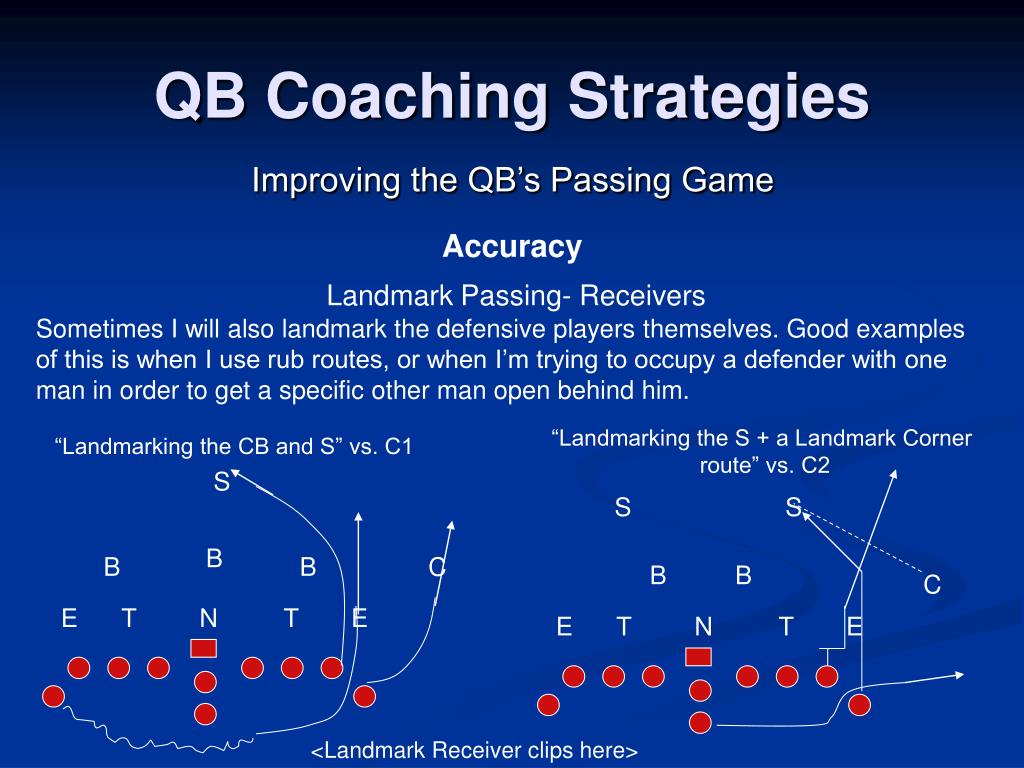 QB Coaching Strategies

Improving the QB’s Passing Game

Accuracy

Landmark Passing- Receivers

Sometimes I will also landmark the defensive players themselves. Good examples of this is when I use rub routes, or when I’m trying to occupy a defender with one man in order to get a specific other man open behind him.

“Landmarking the CB and S” vs. C1

S

B B B C

E T N T E

“Landmarking the S + a Landmark Corner route” vs. C2

S S

B B C

E T N T E

<Landmark Receiver clips here>